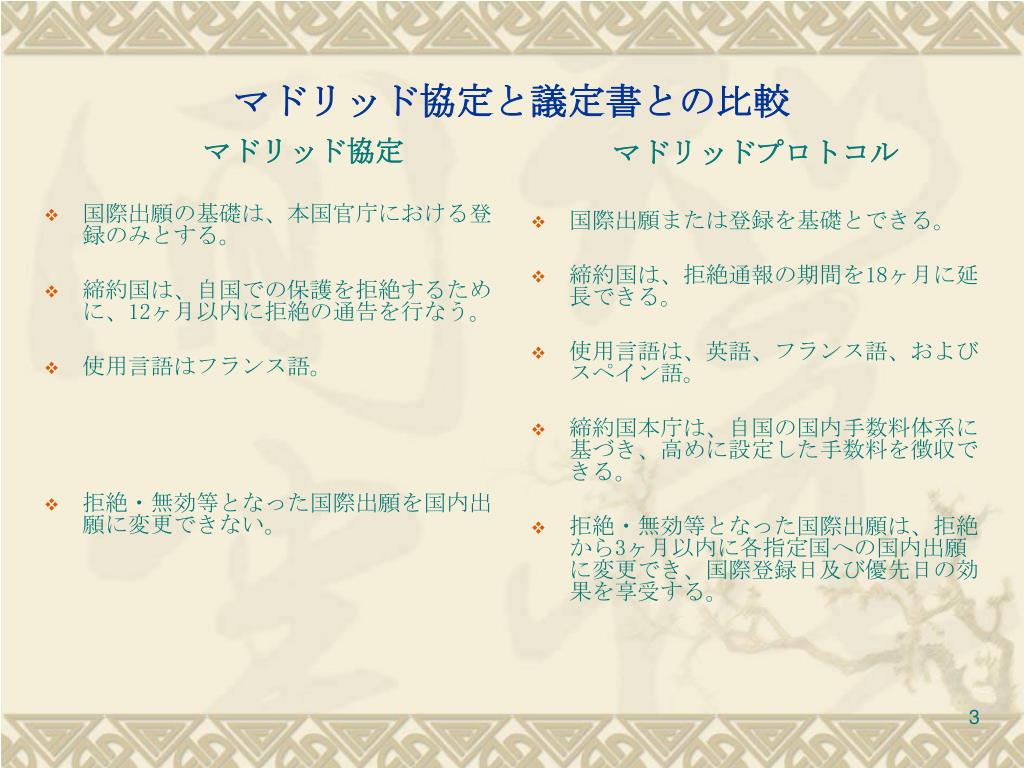 マドリッド協定と議定書との比較

マドリッド協定

❖ 国際出願の基礎は、本国官庁における登録のみとする。

❖ 締約国は、自国での保護を拒絶するために、12ヶ月以内に拒絶の通告を行なう。

❖ 使用言語はフランス語。

❖ 拒絶・無効等となった国際出願を国内出願に変更できない。

マドリッドプロトコル

❖ 国際出願または登録を基礎とできる。

❖ 締約国は、拒絶通報の期間を18ヶ月に延長できる。

❖ 使用言語は、英語、フランス語、およびスペイン語。

❖ 締約国本庁は、自国の国内手数料体系に基づき、高めに設定した手数料を徴収できる。

❖ 拒絶・無効等となった国際出願は、拒絶から3ヶ月以内に各指定国への国内出願に変更でき、国際登録日及び優先日の効果を享受する。

3